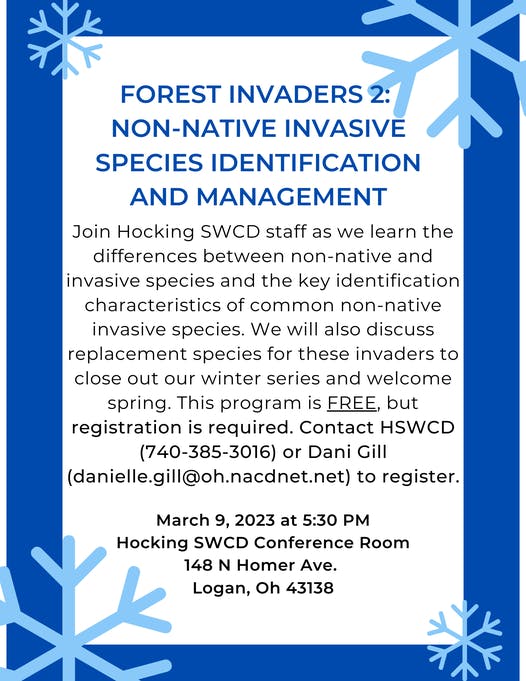 FOREST INVADERS 2: NON-NATIVE INVASIVE SPECIES IDENTIFICATION AND MANAGEMENT

Join Hocking SWCD staff as we learn the differences between non-native and invasive species and the key identification characteristics of common non-native invasive species. We will also discuss replacement species for these invaders to close out our winter series and welcome spring. This program is FREE, but registration is required. Contact HSWCD (740-385-3016) or Dani Gill (danielle.gill@oh.nacdnet.net) to register.

March 9, 2023 at 5:30 PM
Hocking SWCD Conference Room
148 N Homer Ave.
Logan, Oh 43138